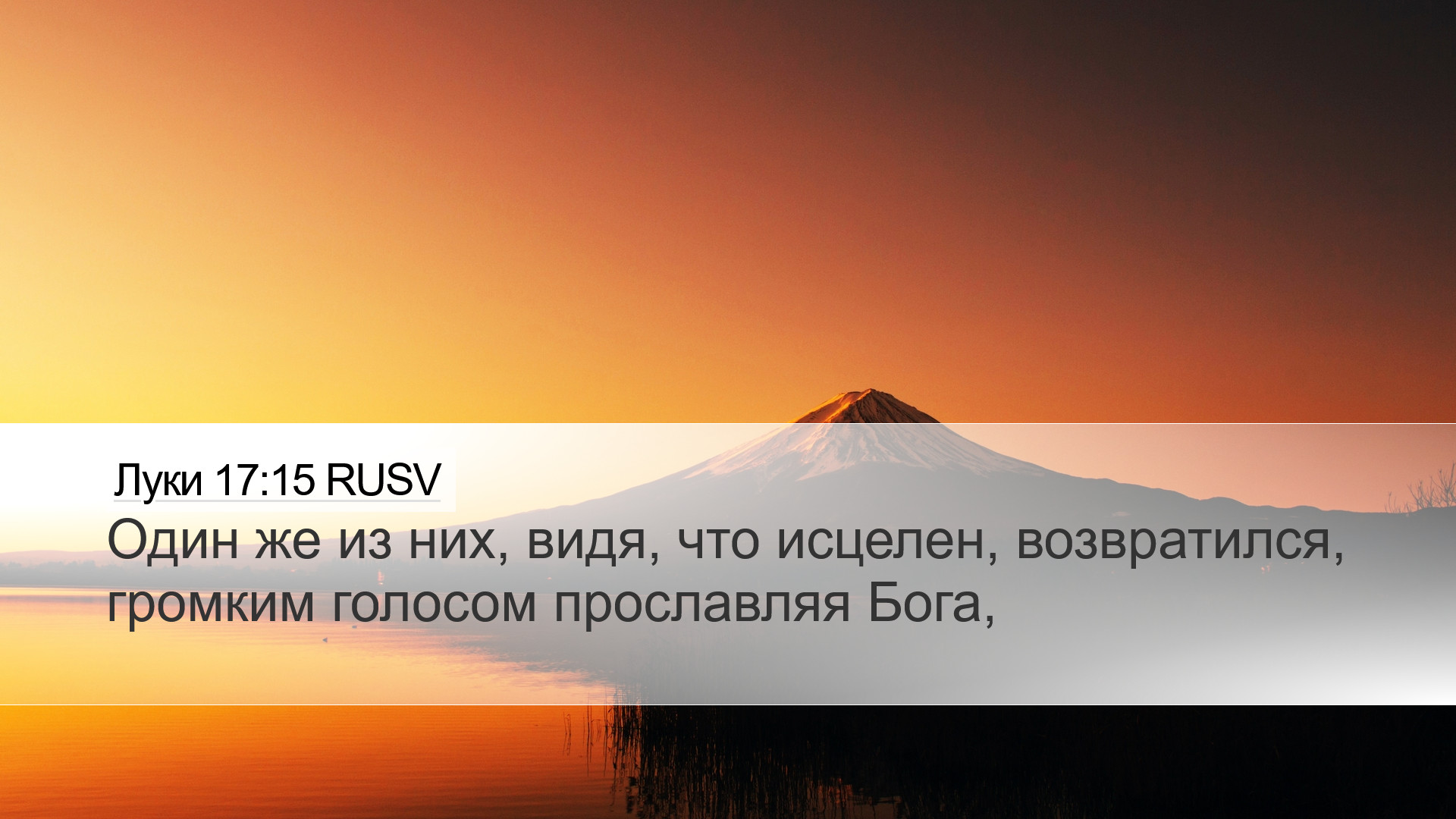 Луки 17:15 RUSV

Один же из них, видя, что исцелен, возвратился, громким голосом прославляя Бога,